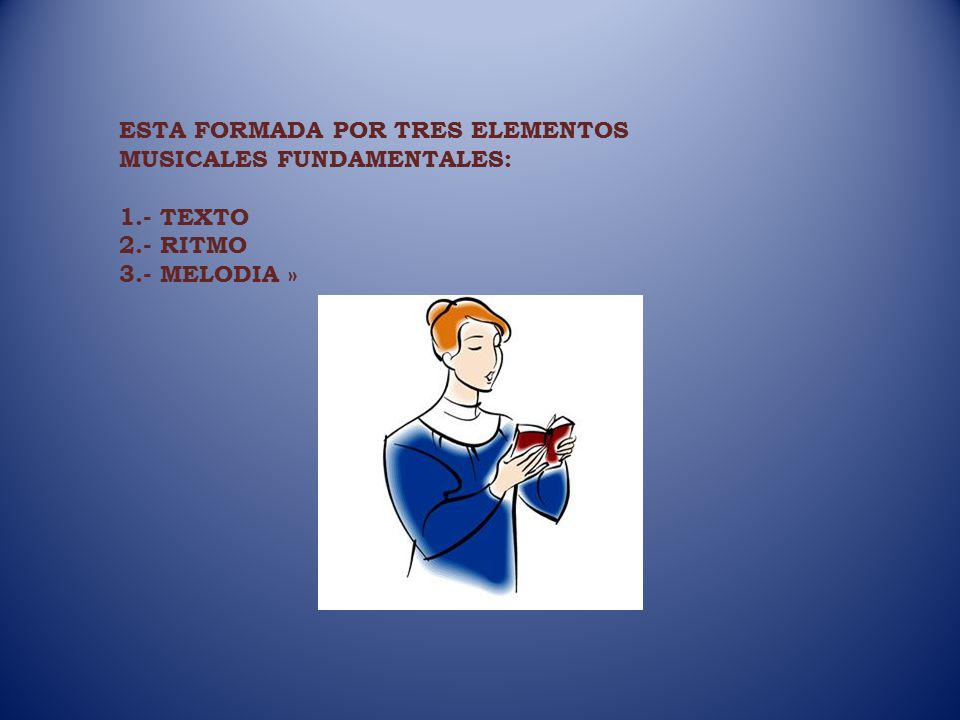 ESTA FORMADA POR TRES ELEMENTOS MUSICALES FUNDAMENTALES:

1.- TEXTO
2.- RITMO
3.- MELODIA »